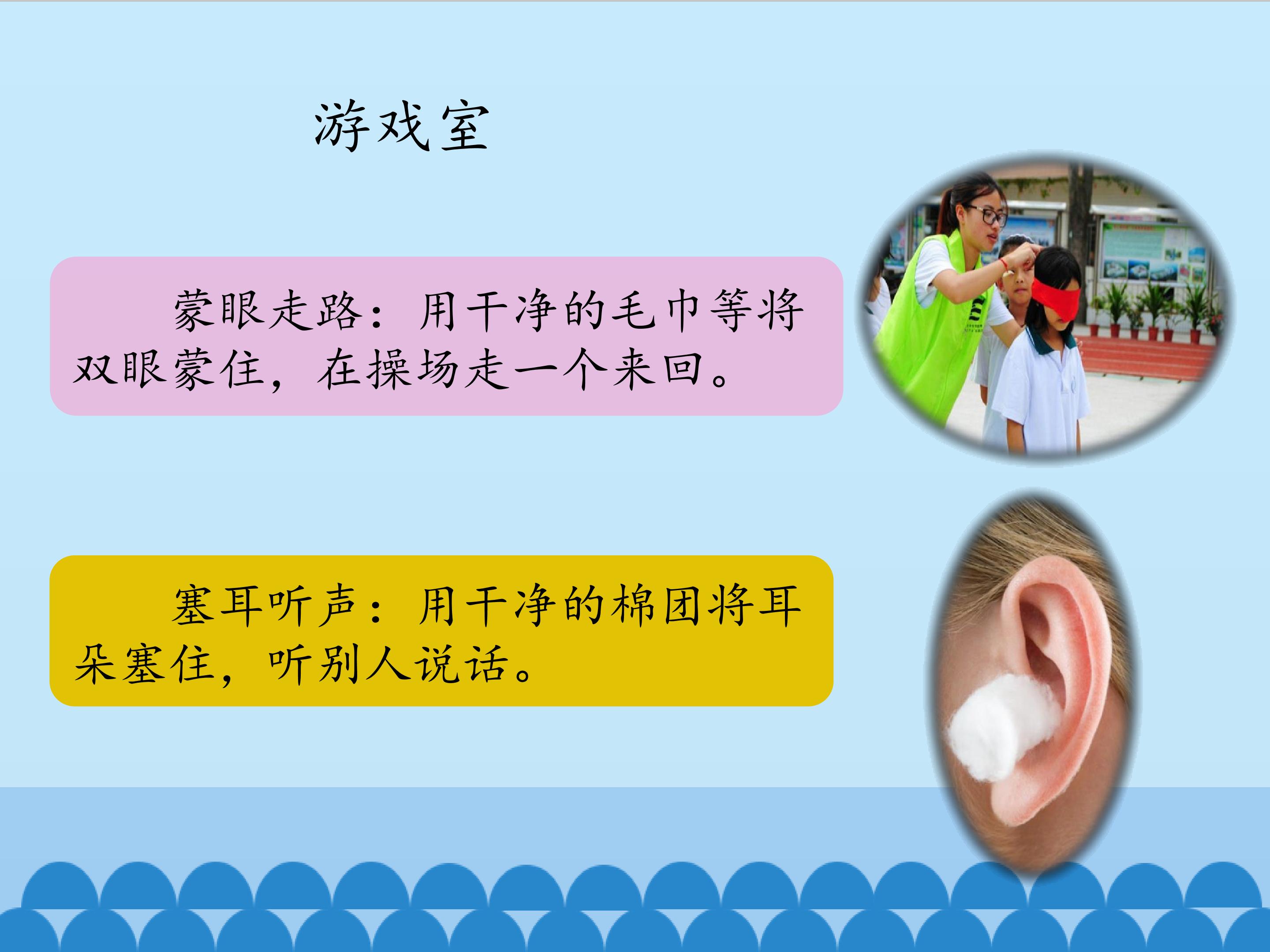 游戏室

蒙眼走路：用干净的毛巾等将双眼蒙住，在操场走一个来回。

塞耳听声：用干净的棉团将耳朵塞住，听别人说话。